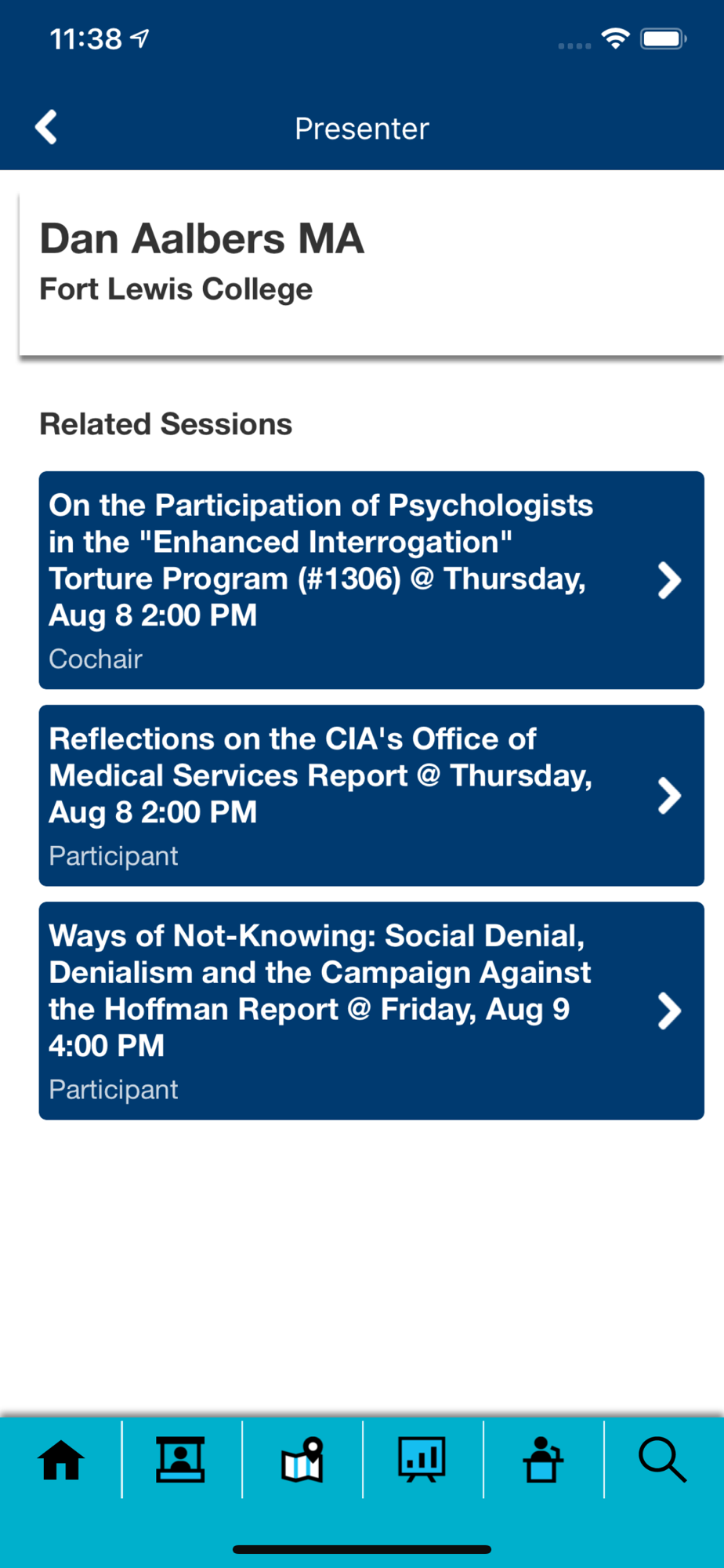 11:38

Presenter

Dan Aalbers MA
Fort Lewis College

Related Sessions

On the Participation of Psychologists in the "Enhanced Interrogation" Torture Program (#1306) @ Thursday, Aug 8 2:00 PM
Cochair

Reflections on the CIA's Office of Medical Services Report @ Thursday, Aug 8 2:00 PM
Participant

Ways of Not-Knowing: Social Denial, Denialism and the Campaign Against the Hoffman Report @ Friday, Aug 9 4:00 PM
Participant